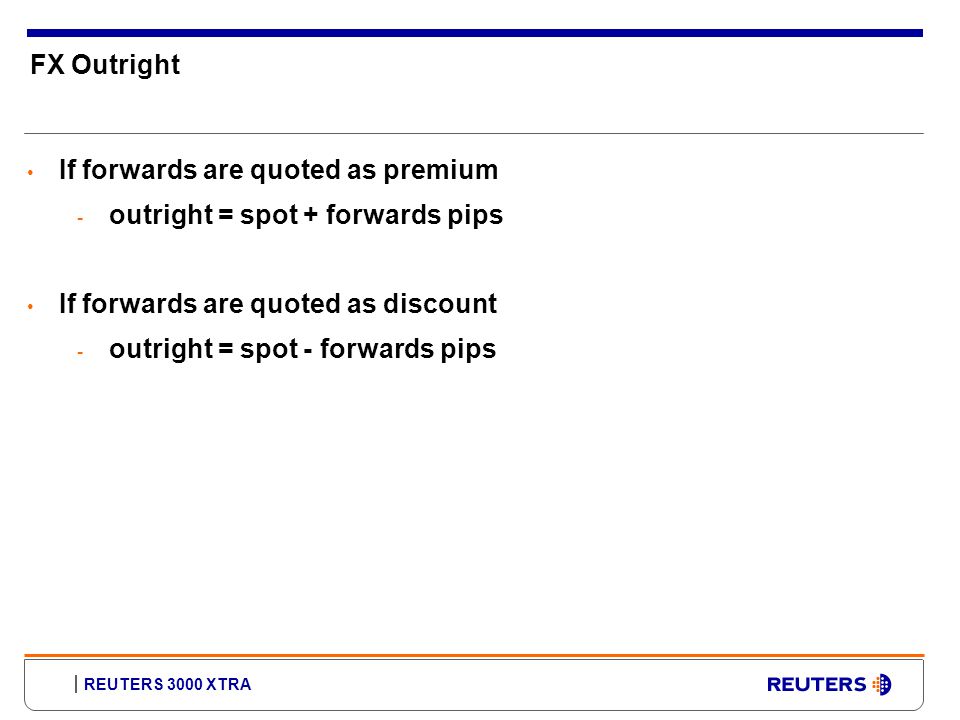 FX Outright

• If forwards are quoted as premium
  - outright = spot + forwards pips

• If forwards are quoted as discount
  - outright = spot - forwards pips

REUTERS 3000 XTRA

REUTERS